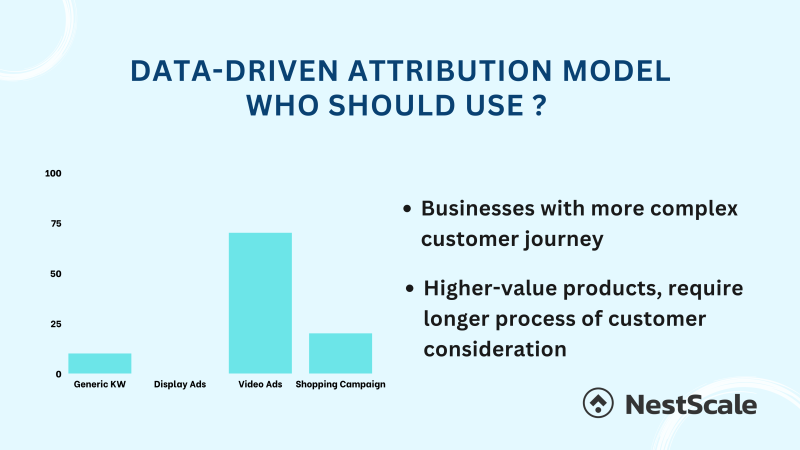 DATA-DRIVEN ATTRIBUTION MODEL
WHO SHOULD USE ?

100
75
50
25
0

Generic KW
Display Ads
Video Ads
Shopping Campaign

• Businesses with more complex customer journey

• Higher-value products, require longer process of customer consideration

NestScale